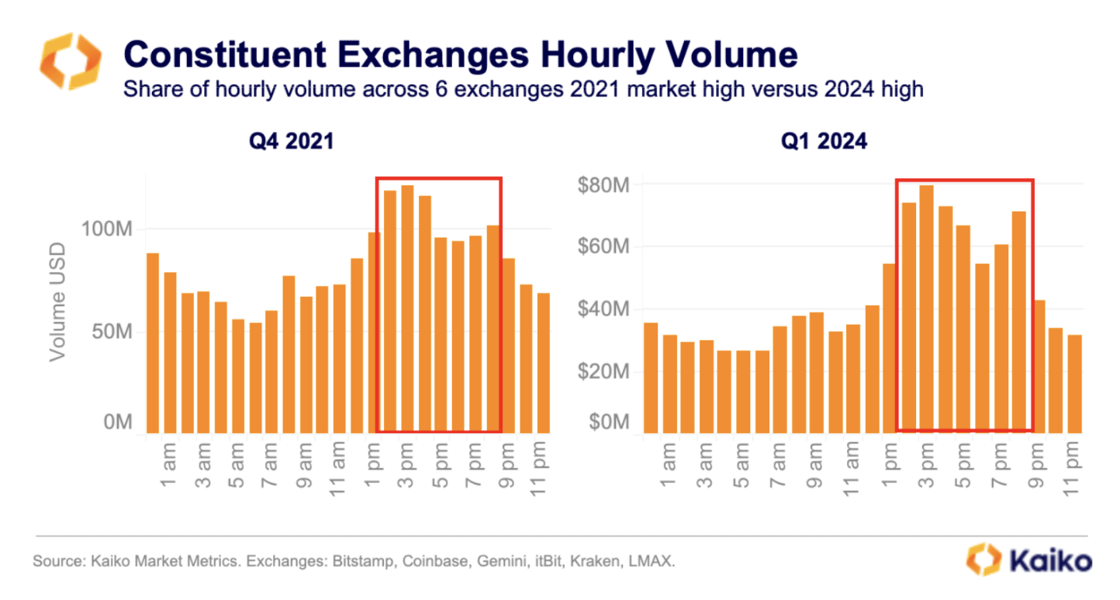 Constituent Exchanges Hourly Volume
Share of hourly volume across 6 exchanges 2021 market high versus 2024 high

Q4 2021

Volume USD
100M
50M
0M

1 am
3 am
5 am
7 am
9 am
11 am
1 pm
3 pm
5 pm
7 pm
9 pm
11 pm

Q1 2024

$80M
$60M
$40M
$20M
$0M

1 am
3 am
5 am
7 am
9 am
11 am
1 pm
3 pm
5 pm
7 pm
9 pm
11 pm

Source: Kaiko Market Metrics. Exchanges: Bitstamp, Coinbase, Gemini, itBit, Kraken, LMAX.

Kaiko